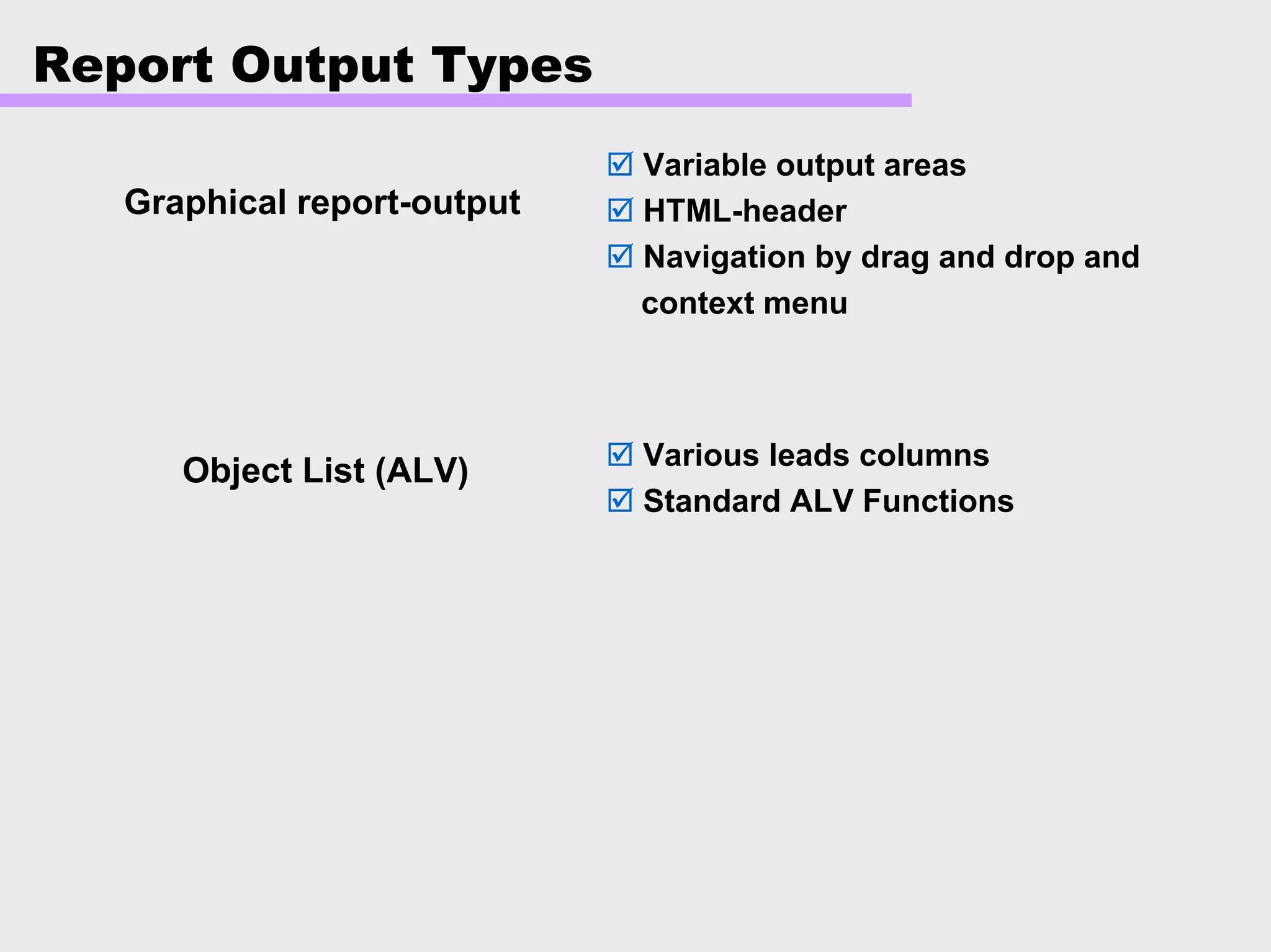 Report Output Types

Graphical report-output

☑ Variable output areas
☑ HTML-header
☑ Navigation by drag and drop and context menu

Object List (ALV)

☑ Various leads columns
☑ Standard ALV Functions